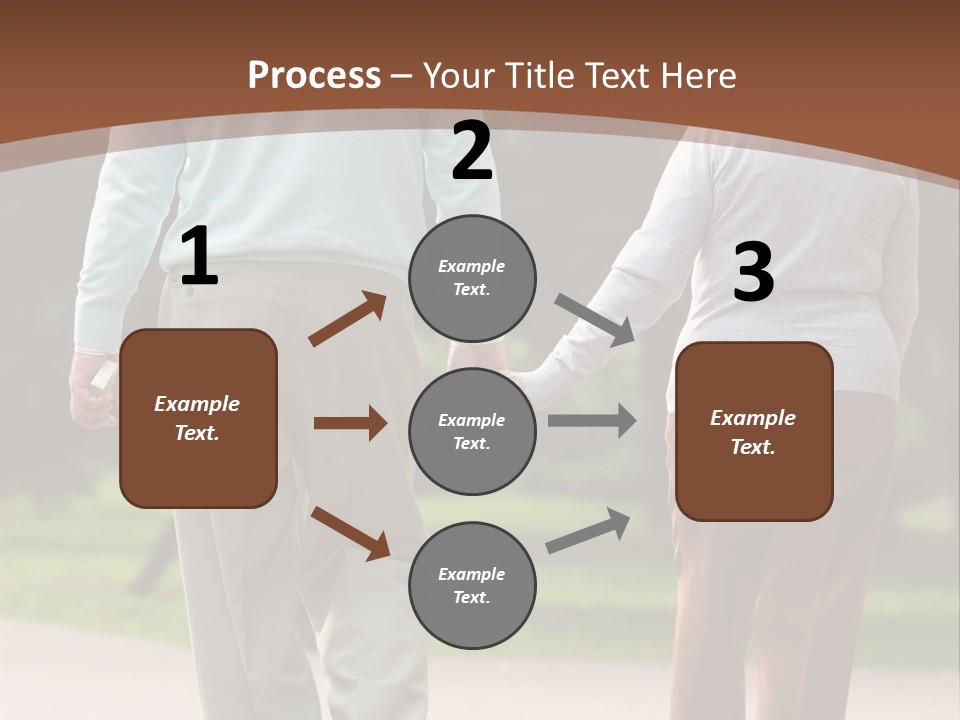 Process – Your Title Text Here

1

Example Text.

2

Example Text.

Example Text.

Example Text.

3

Example Text.